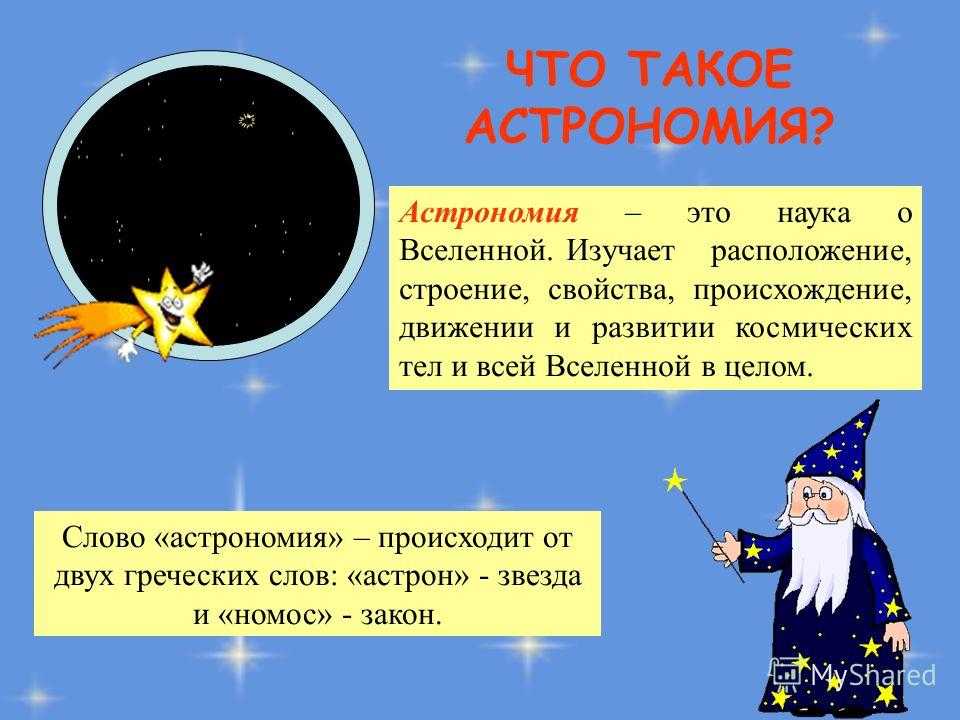 ЧТО ТАКОЕ АСТРОНОМИЯ?

Астрономия – это наука о Вселенной. Изучает расположение, строение, свойства, происхождение, движении и развитии космических тел и всей Вселенной в целом.

Слово «астрономия» – происходит от двух греческих слов: «астрон» - звезда и «номос» - закон.

MyShared